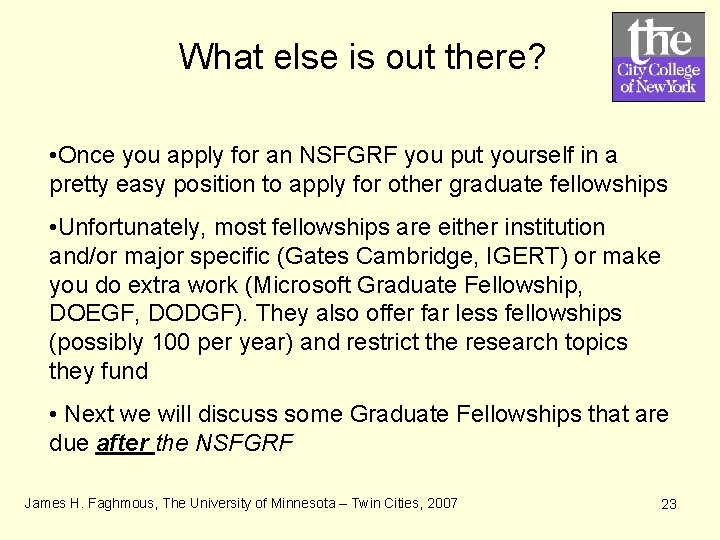 What else is out there?

the City College of New York

•Once you apply for an NSFGRF you put yourself in a pretty easy position to apply for other graduate fellowships

•Unfortunately, most fellowships are either institution and/or major specific (Gates Cambridge, IGERT) or make you do extra work (Microsoft Graduate Fellowship, DOEGF, DODGF). They also offer far less fellowships (possibly 100 per year) and restrict the research topics they fund

• Next we will discuss some Graduate Fellowships that are due after the NSFGRF

James H. Faghmous, The University of Minnesota – Twin Cities, 2007

23